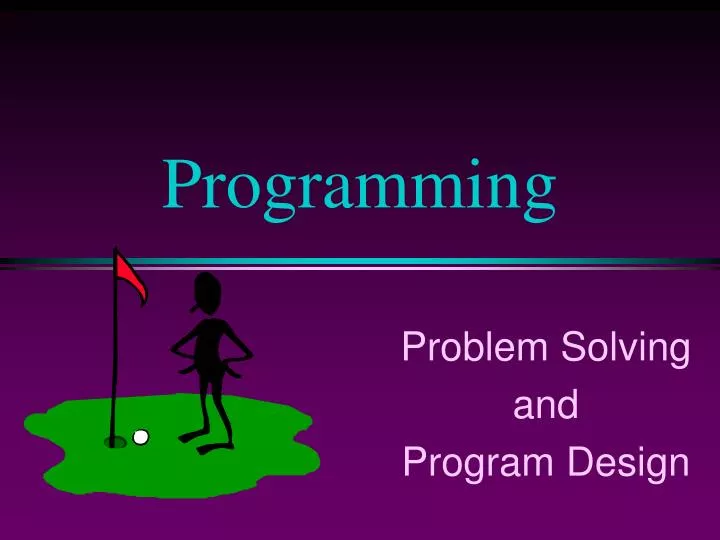 Programming

Problem Solving
and
Program Design